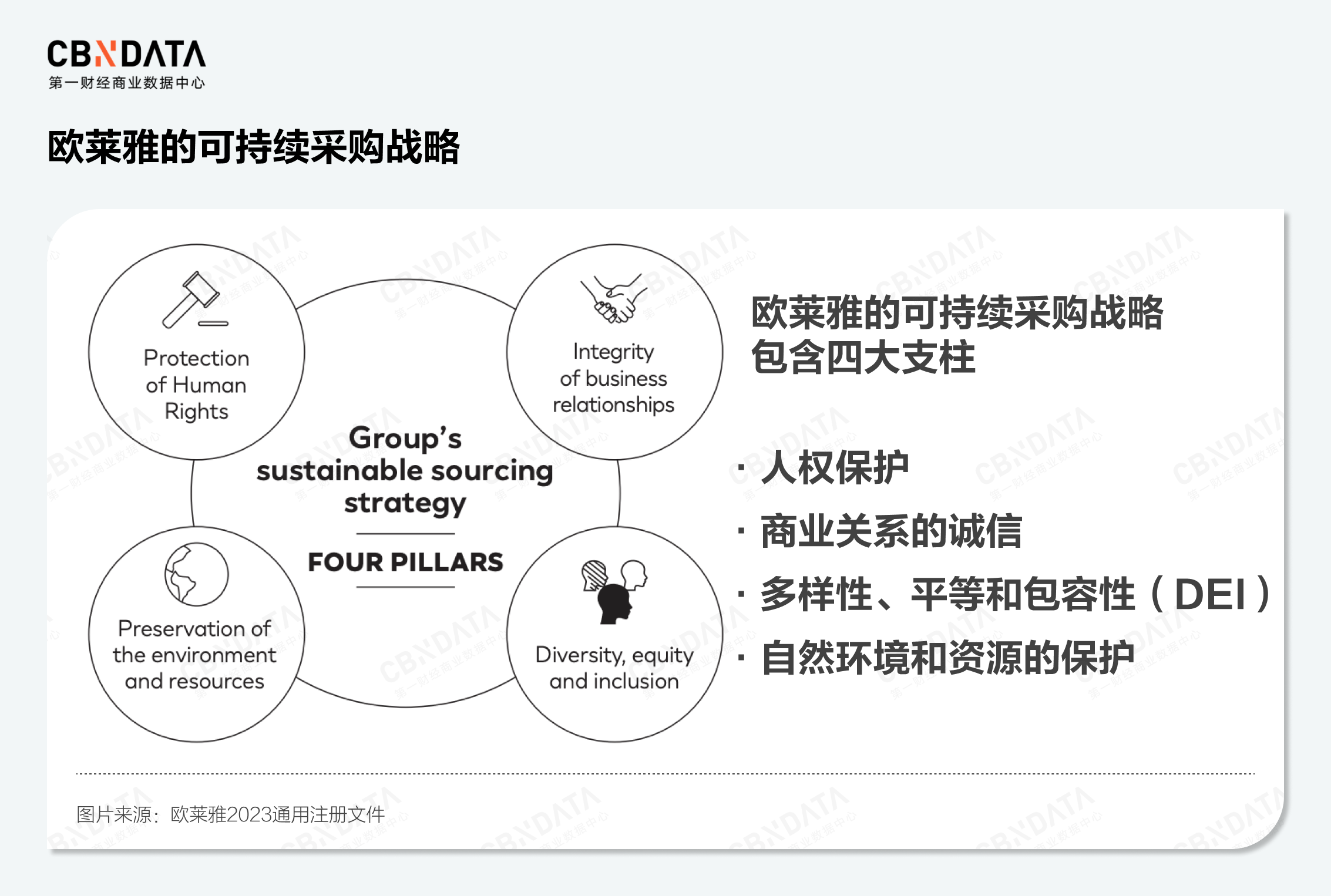 CBNDATA
第一财经商业数据中心

欧莱雅的可持续采购战略

Protection of Human Rights

Integrity of business relationships

Group's sustainable sourcing strategy

FOUR PILLARS

Preservation of the environment and resources

Diversity, equity and inclusion

欧莱雅的可持续采购战略包含四大支柱

· 人权保护
· 商业关系的诚信
· 多样性、平等和包容性（DEI）
· 自然环境和资源的保护

图片来源：欧莱雅2023通用注册文件